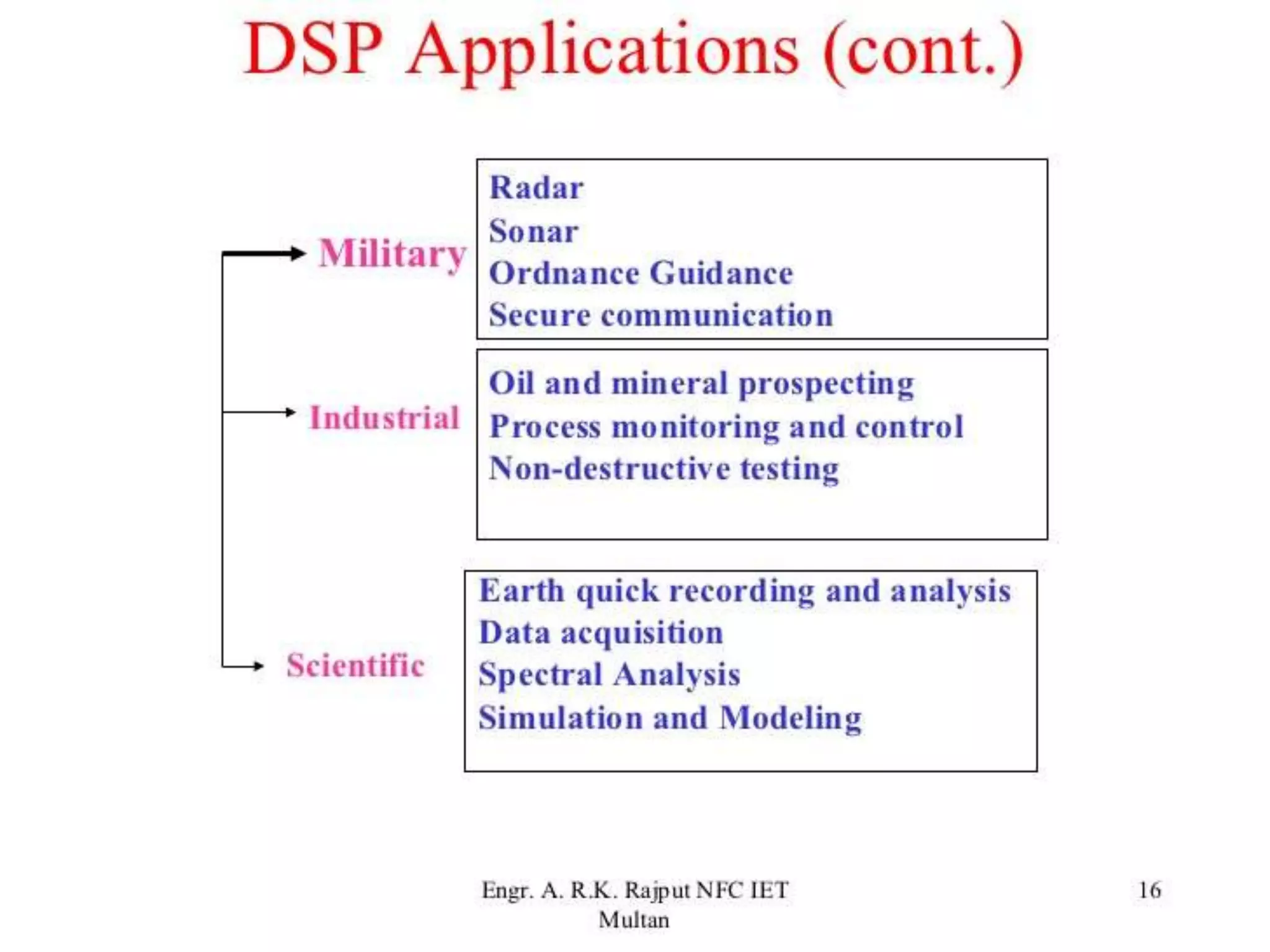 DSP Applications (cont.)

Military

Radar
Sonar
Ordnance Guidance
Secure communication

Industrial

Oil and mineral prospecting
Process monitoring and control
Non-destructive testing

Scientific

Earth quick recording and analysis
Data acquisition
Spectral Analysis
Simulation and Modeling

Engr. A. R.K. Rajput NFC IET Multan

16